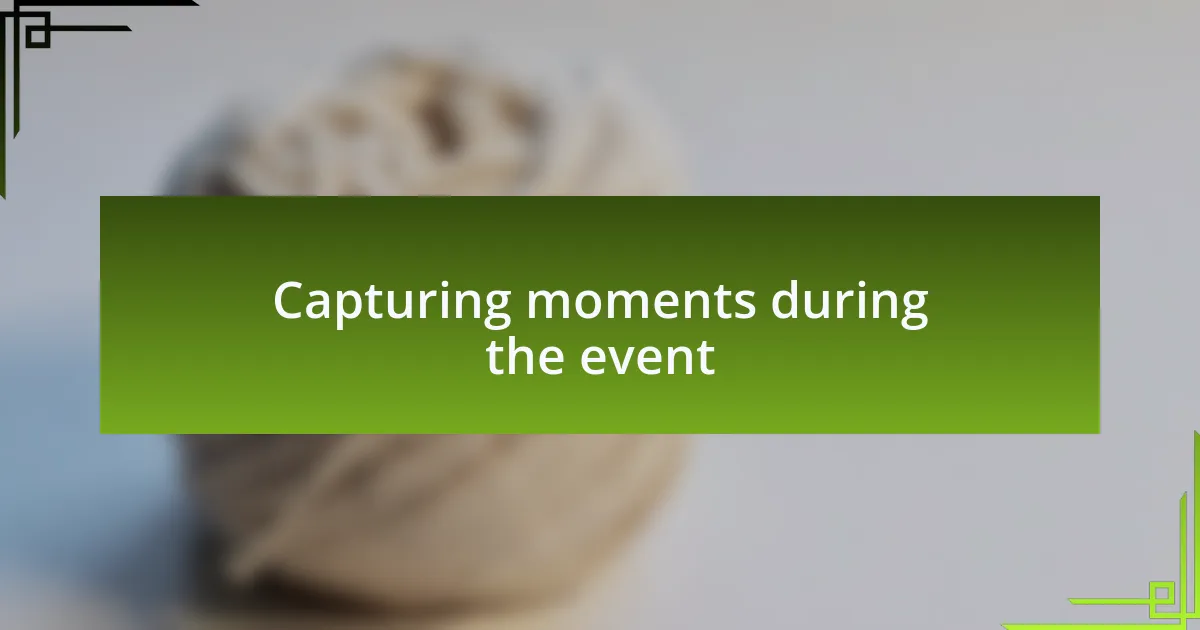 Capturing moments during the event